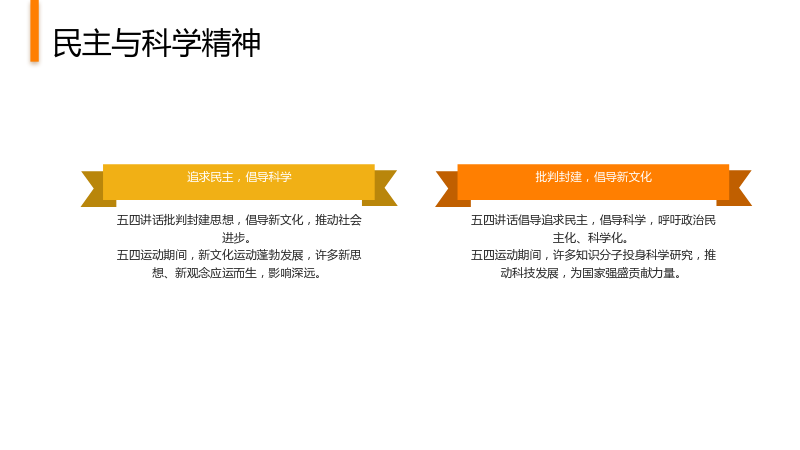 民主与科学精神

追求民主，倡导科学

五四讲话批判封建思想，倡导新文化，推动社会进步。

五四运动期间，新文化运动蓬勃发展，许多新思想、新观念应运而生，影响深远。

批判封建，倡导新文化

五四讲话倡导追求民主，倡导科学，呼吁政治民主化、科学化。

五四运动期间，许多知识分子投身科学研究，推动科技发展，为国家强盛贡献力量。